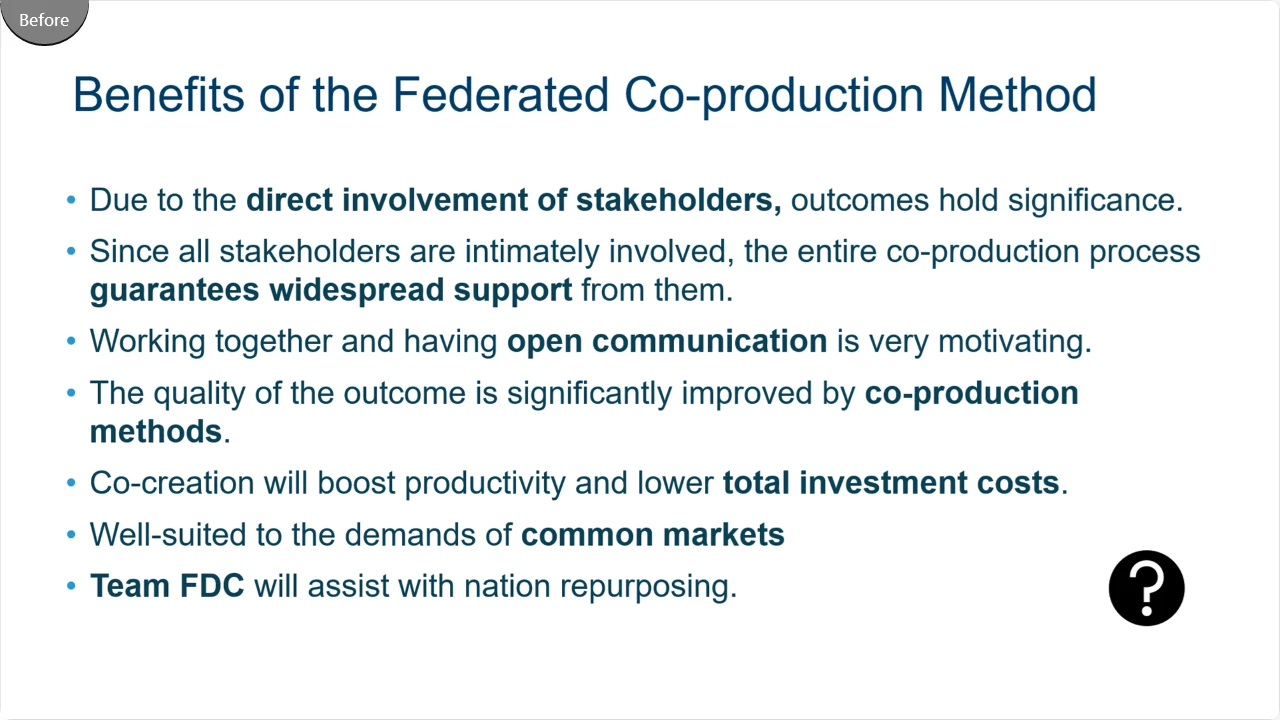 Before

Benefits of the Federated Co-production Method

• Due to the direct involvement of stakeholders, outcomes hold significance.
• Since all stakeholders are intimately involved, the entire co-production process guarantees widespread support from them.
• Working together and having open communication is very motivating.
• The quality of the outcome is significantly improved by co-production methods.
• Co-creation will boost productivity and lower total investment costs.
• Well-suited to the demands of common markets
• Team FDC will assist with nation repurposing.

?